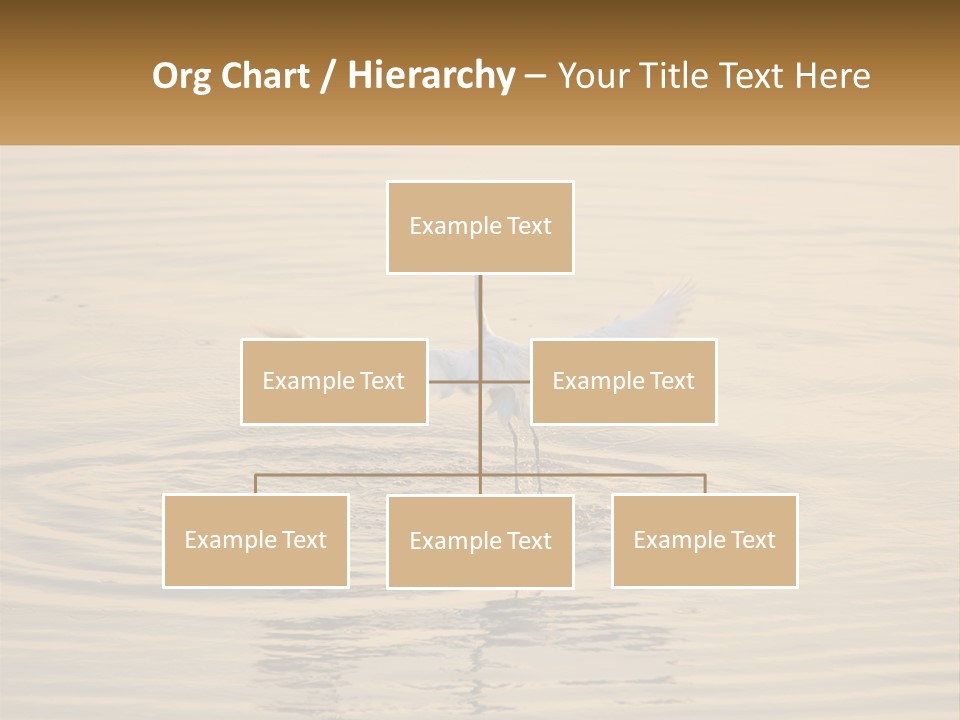 Org Chart / Hierarchy – Your Title Text Here

Example Text

Example Text

Example Text

Example Text

Example Text

Example Text